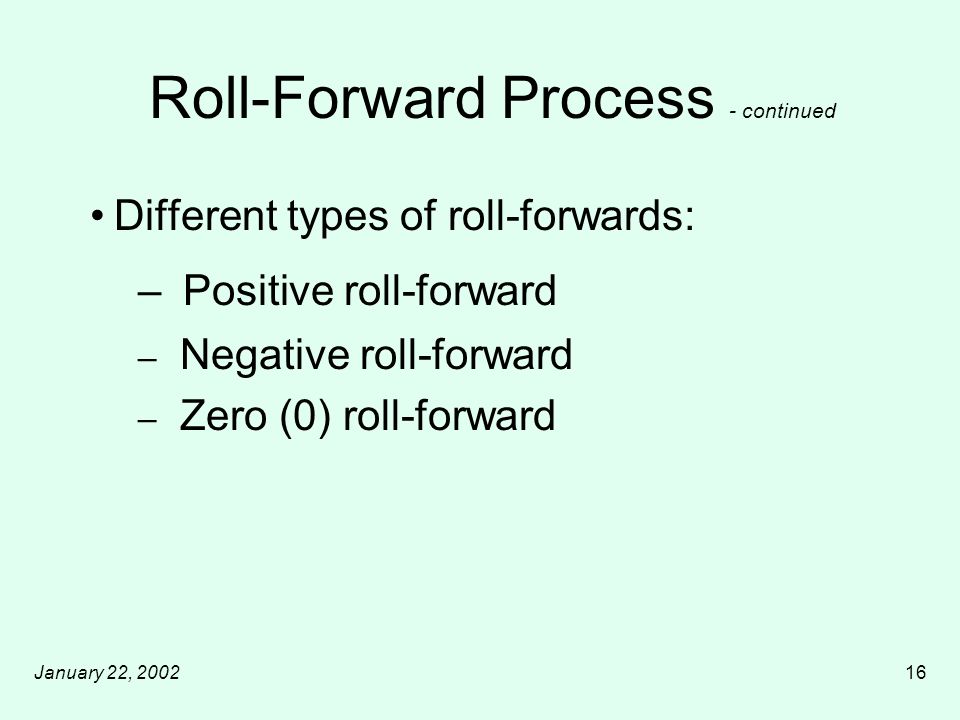 Roll-Forward Process - continued

• Different types of roll-forwards:

– Positive roll-forward

– Negative roll-forward

– Zero (0) roll-forward

January 22, 2002

16